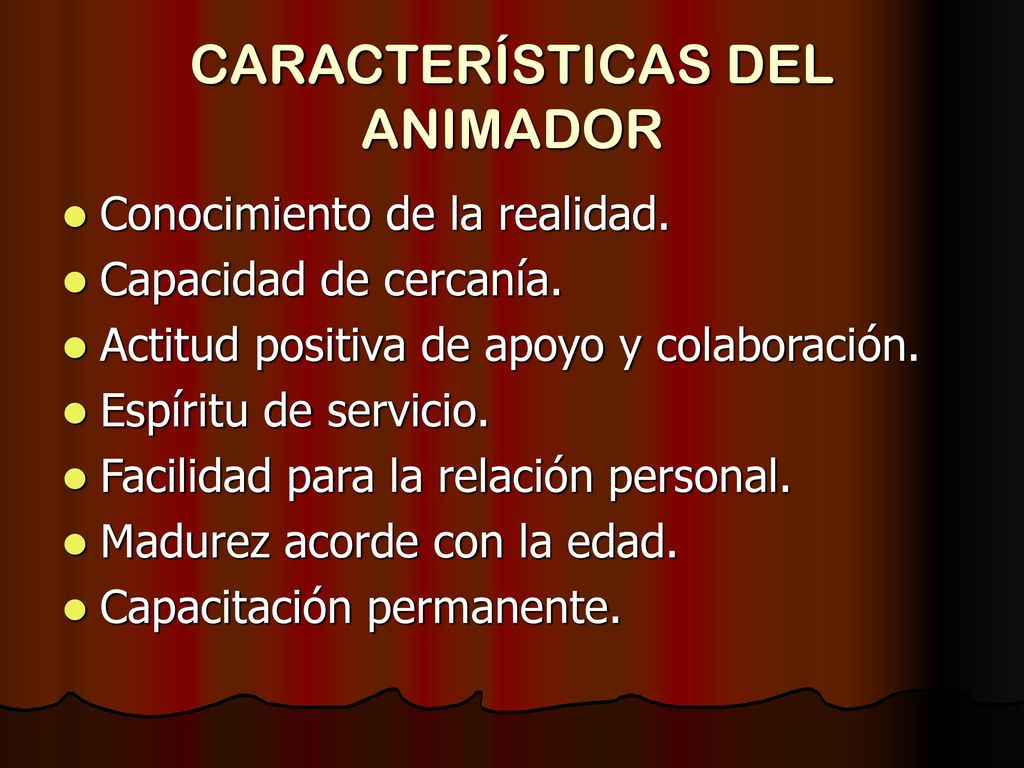 CARACTERÍSTICAS DEL ANIMADOR

- Conocimiento de la realidad.
- Capacidad de cercanía.
- Actitud positiva de apoyo y colaboración.
- Espíritu de servicio.
- Facilidad para la relación personal.
- Madurez acorde con la edad.
- Capacitación permanente.